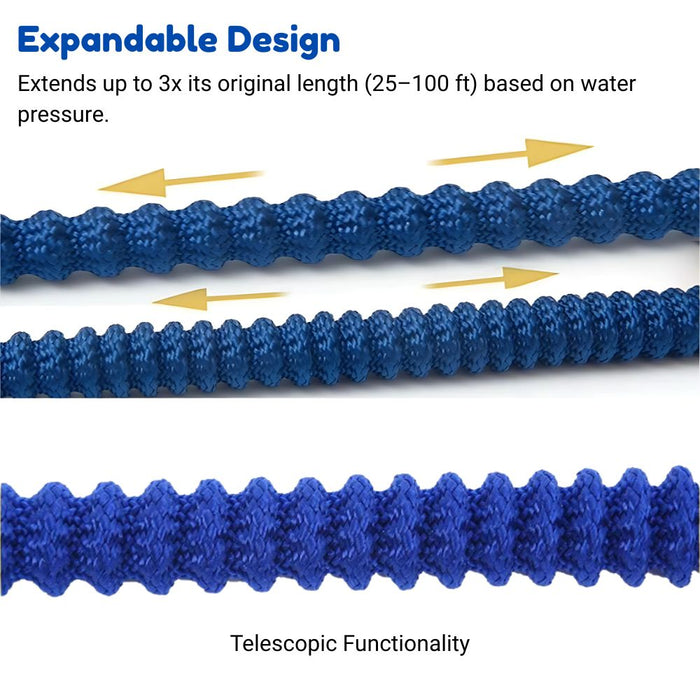 Expandable Design

Extends up to 3x its original length (25–100 ft) based on water pressure.

Telescopic Functionality